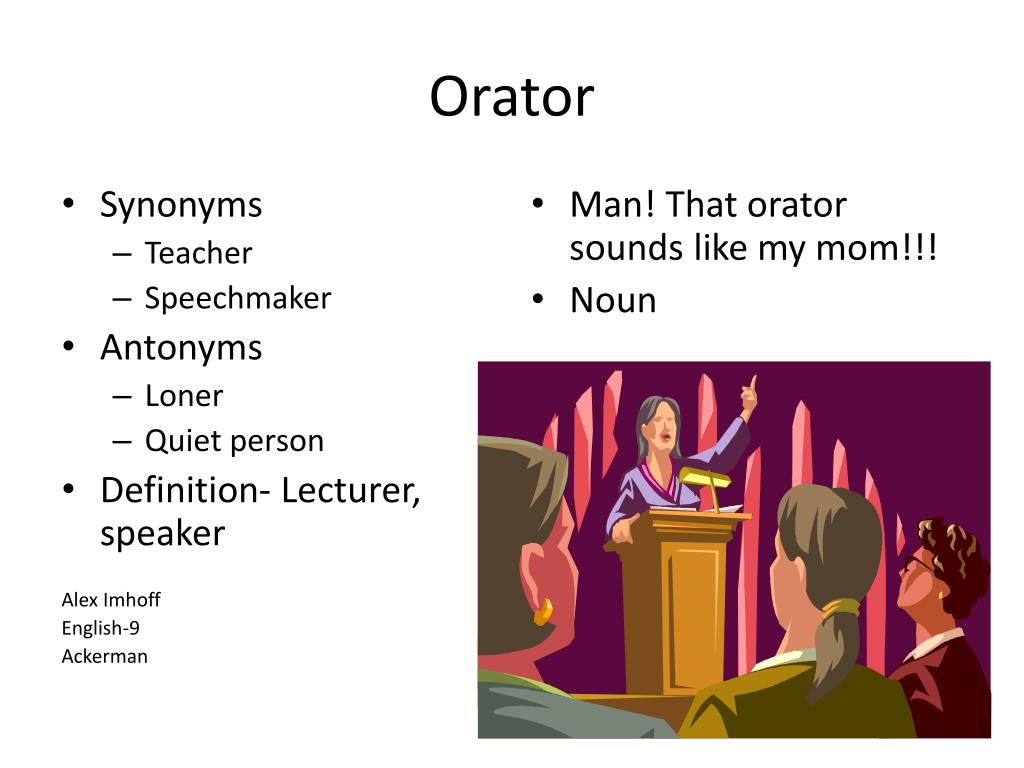 Orator

• Synonyms
  – Teacher
  – Speechmaker
• Antonyms
  – Loner
  – Quiet person
• Definition- Lecturer, speaker

Alex Imhoff
English-9
Ackerman

• Man! That orator sounds like my mom!!!
• Noun